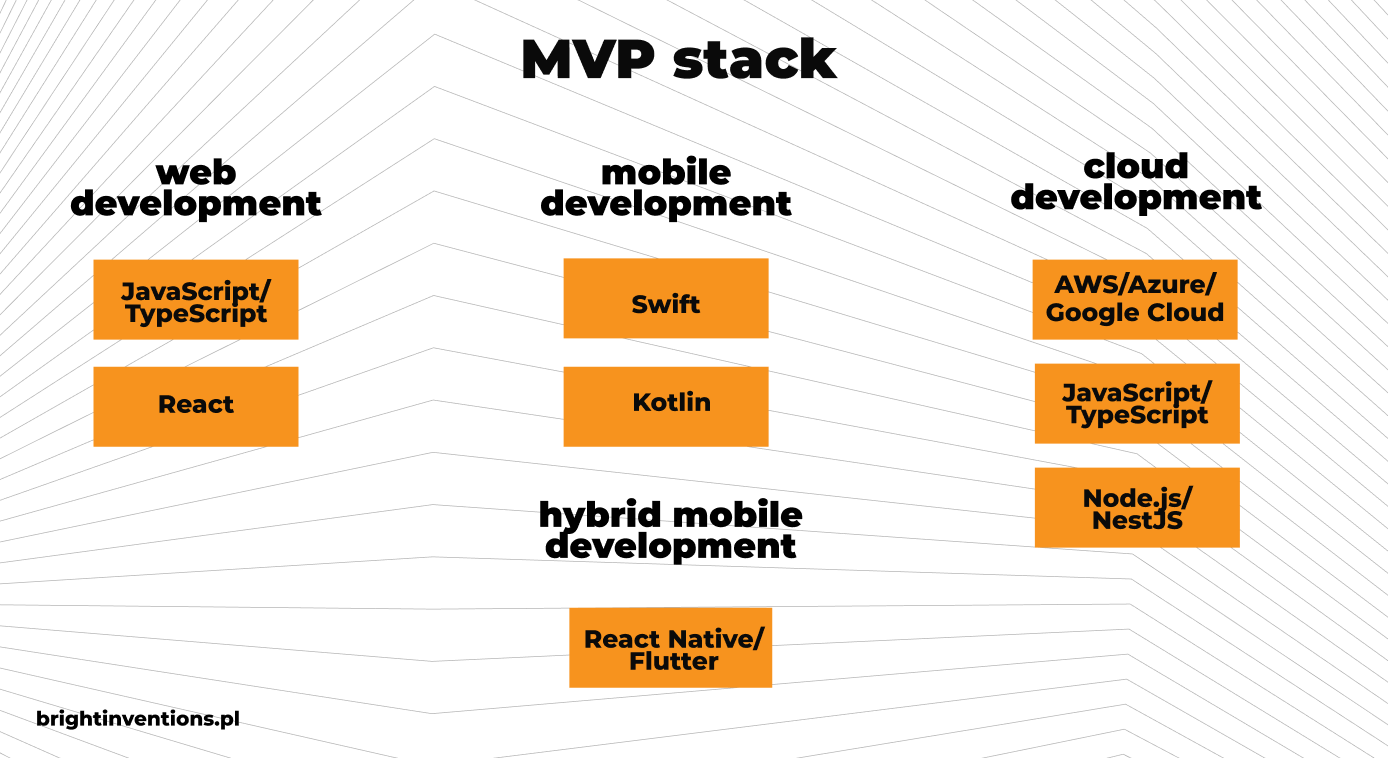 MVP stack

web development

JavaScript/ TypeScript

React

mobile development

Swift

Kotlin

hybrid mobile development

React Native/ Flutter

cloud development

AWS/Azure/ Google Cloud

JavaScript/ TypeScript

Node.js/ NestJS

brightinventions.pl